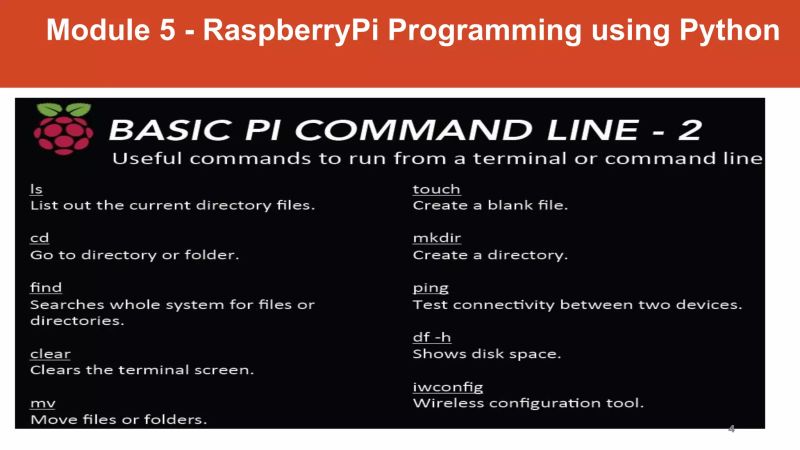 Module 5 - RaspberryPi Programming using Python

BASIC PI COMMAND LINE - 2
Useful commands to run from a terminal or command line

ls
List out the current directory files.

cd
Go to directory or folder.

find
Searches whole system for files or directories.

clear
Clears the terminal screen.

mv
Move files or folders.

touch
Create a blank file.

mkdir
Create a directory.

ping
Test connectivity between two devices.

df -h
Shows disk space.

iwconfig
Wireless configuration tool.

4